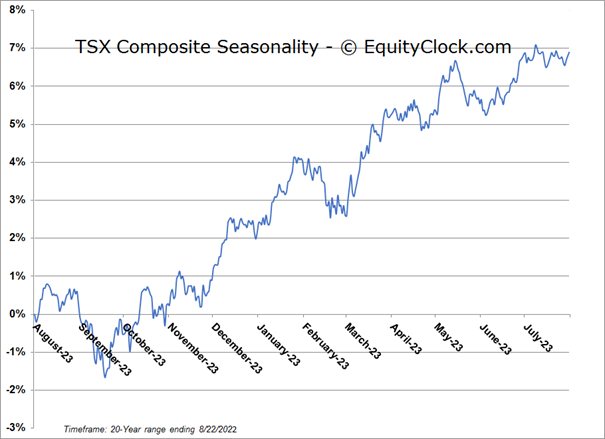 TSX Composite Seasonality - © EquityClock.com

8%
7%
6%
5%
4%
3%
2%
1%
0%
-1%
-2%
-3%

August-23
September-23
October-23
November-23
December-23
January-23
February-23
March-23
April-23
May-23
June-23
July-23

Timeframe: 20-Year range ending 8/22/2022